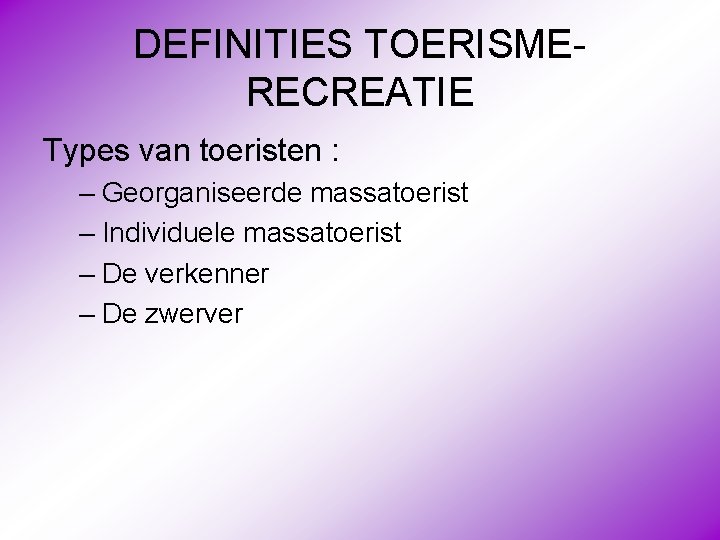 DEFINITIES TOERISME-RECREATIE

Types van toeristen :

– Georganiseerde massatoerist
– Individuele massatoerist
– De verkenner
– De zwerver